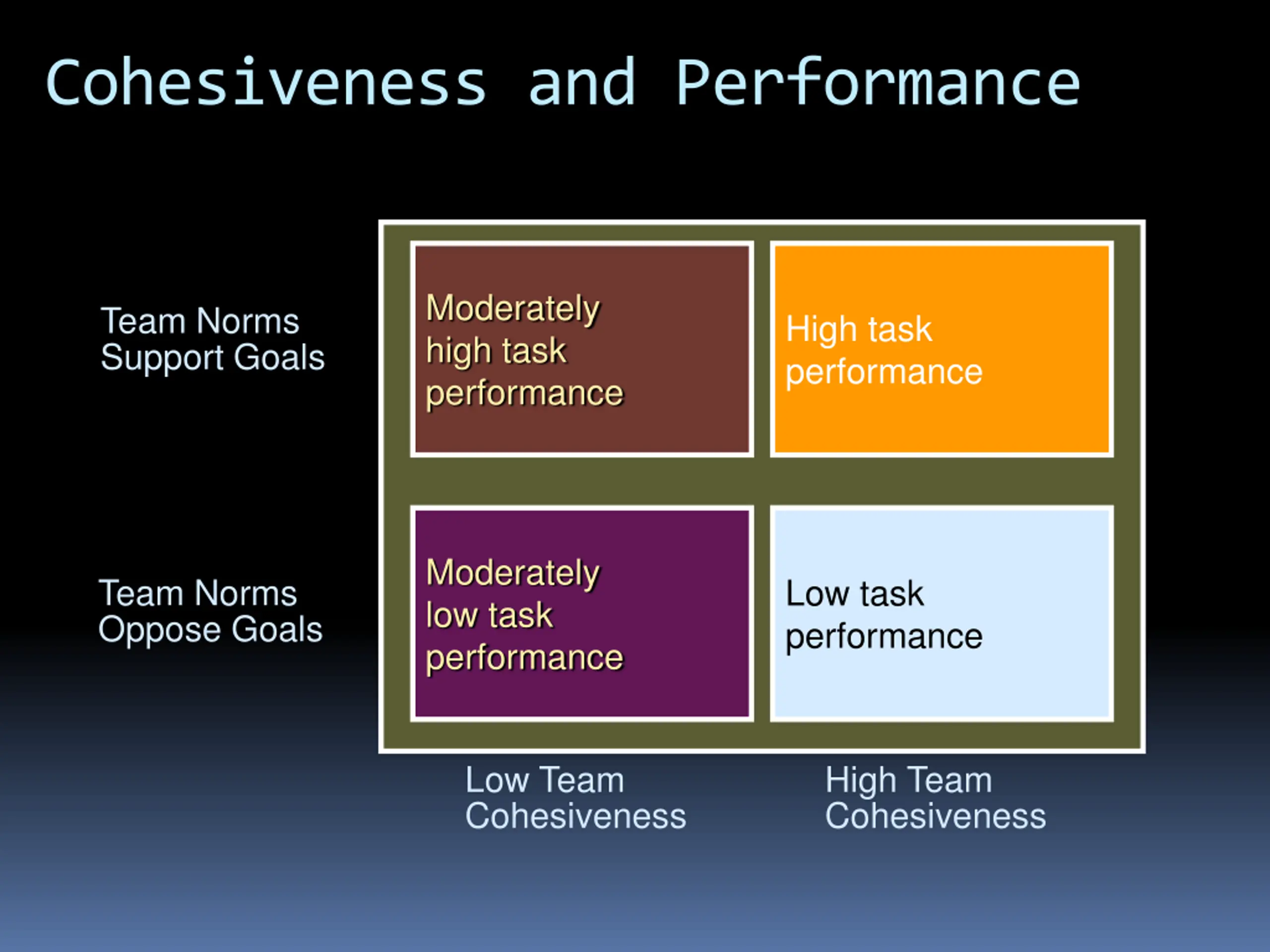 Cohesiveness and Performance

Team Norms Support Goals

Moderately high task performance

High task performance

Team Norms Oppose Goals

Moderately low task performance

Low task performance

Low Team Cohesiveness

High Team Cohesiveness